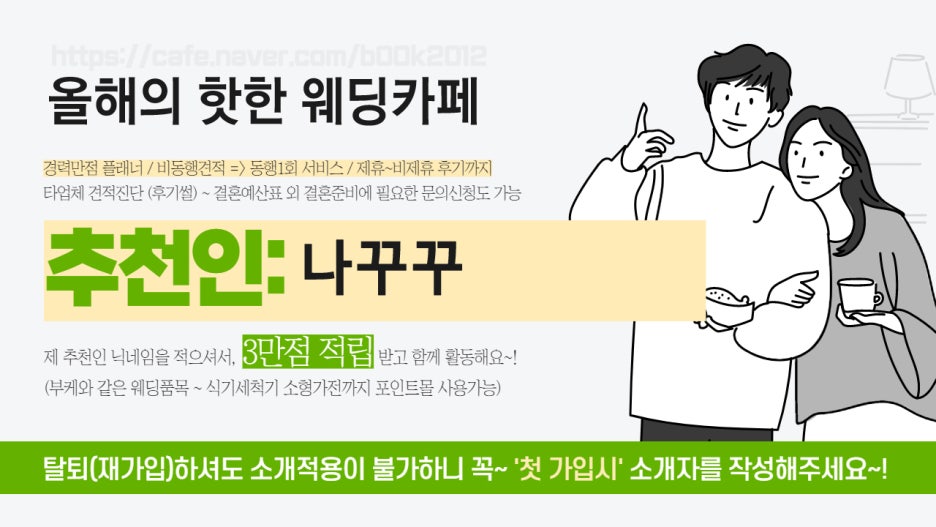 https://cafe.naver.com/b00k2012

올해의 핫한 웨딩카페

경력만점 플래너 / 비동행견적 => 동행1회 서비스 / 제휴~비제휴 후기까지
타업체 견적진단 (후기썰) ~ 결혼예산표 외 결혼준비에 필요한 문의신청도 가능

추천인: 나꾸꾸

제 추천인 닉네임을 적으셔서, 3만점 적립 받고 함께 활동해요~!
(부케와 같은 웨딩품목 ~ 식기세척기 소형가전까지 포인트몰 사용가능)

탈퇴(재가입)하셔도 소개적용이 불가하니 꼭~ '첫 가입시' 소개자를 작성해주세요~!